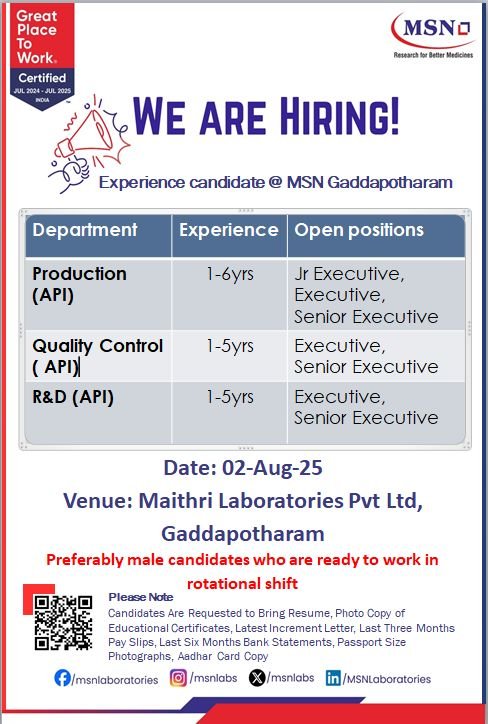 Great Place To Work.
Certified
JUL 2024 - JUL 2025
INDIA

MSN
Research for Better Medicines

WE ARE HIRING!

Experience candidate @ MSN Gaddapotharam

| Department | Experience | Open positions |
|---|---|---|
| Production (API) | 1-6yrs | Jr Executive, Executive, Senior Executive |
| Quality Control ( API) | 1-5yrs | Executive, Senior Executive |
| R&D (API) | 1-5yrs | Executive, Senior Executive |

Date: 02-Aug-25

Venue: Maithri Laboratories Pvt Ltd, Gaddapotharam

Preferably male candidates who are ready to work in rotational shift

Please Note
Candidates Are Requested to Bring Resume, Photo Copy of Educational Certificates, Latest Increment Letter, Last Three Months Pay Slips, Last Six Months Bank Statements, Passport Size Photographs, Aadhar Card Copy

/msnlaboratories /msnlabs /msnlabs /MSNLaboratories